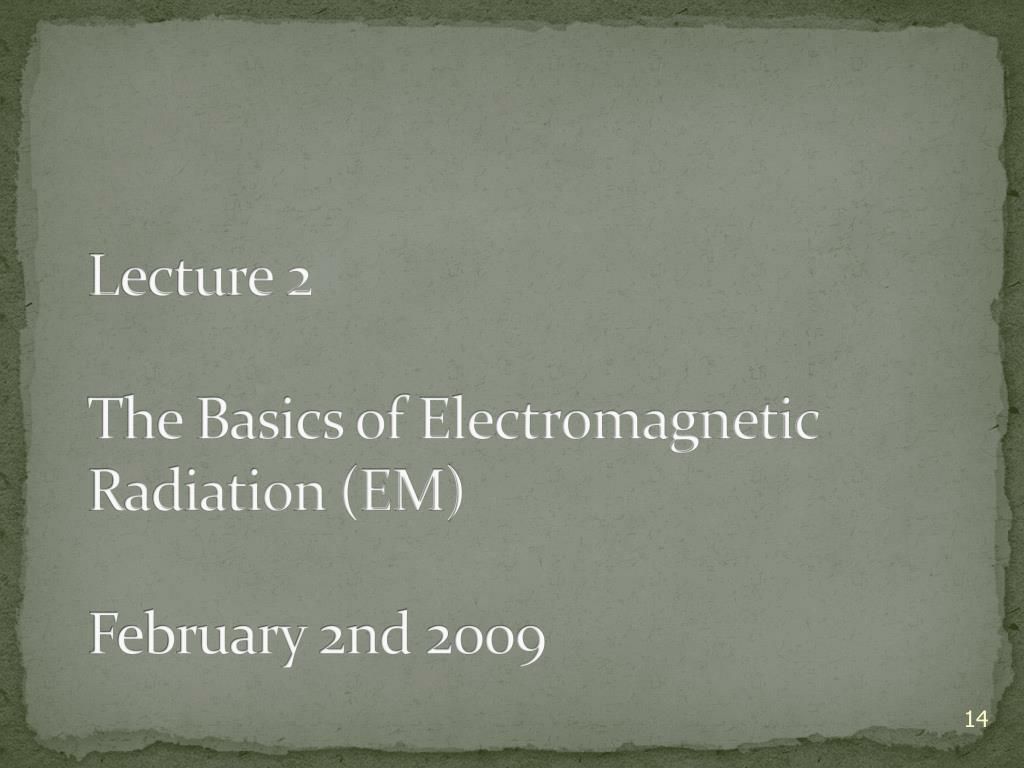 Lecture 2

The Basics of Electromagnetic Radiation (EM)

February 2nd 2009

14